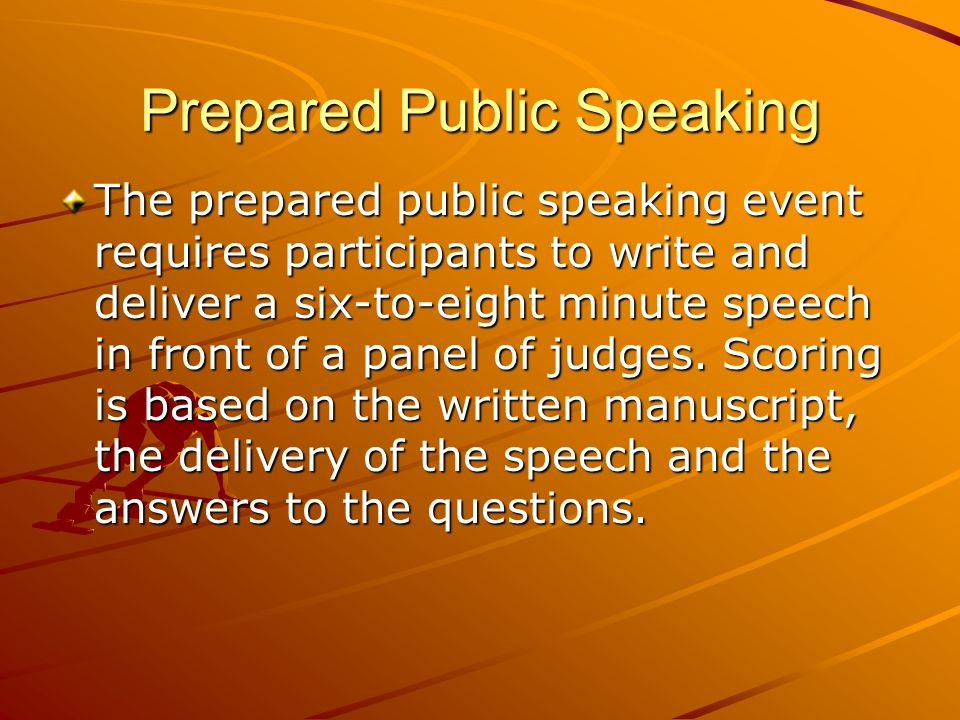 Prepared Public Speaking

The prepared public speaking event requires participants to write and deliver a six-to-eight minute speech in front of a panel of judges. Scoring is based on the written manuscript, the delivery of the speech and the answers to the questions.